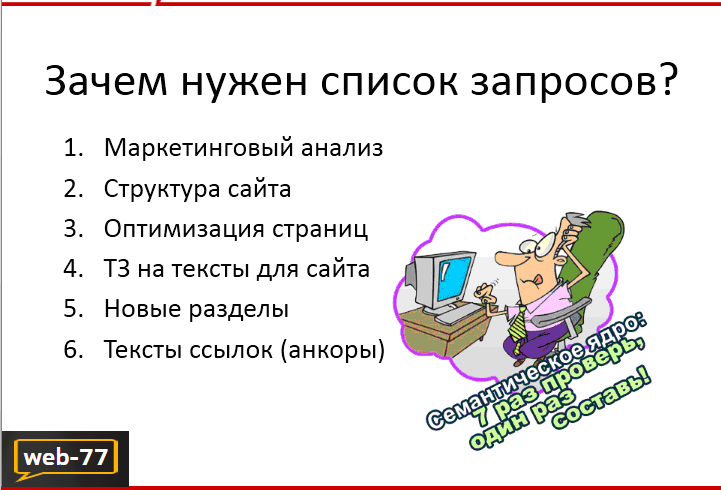 Зачем нужен список запросов?

1. Маркетинговый анализ
2. Структура сайта
3. Оптимизация страниц
4. ТЗ на тексты для сайта
5. Новые разделы
6. Тексты ссылок (анкоры)

Семантическое ядро:
7 раз проверь,
один раз
составь!

web-77